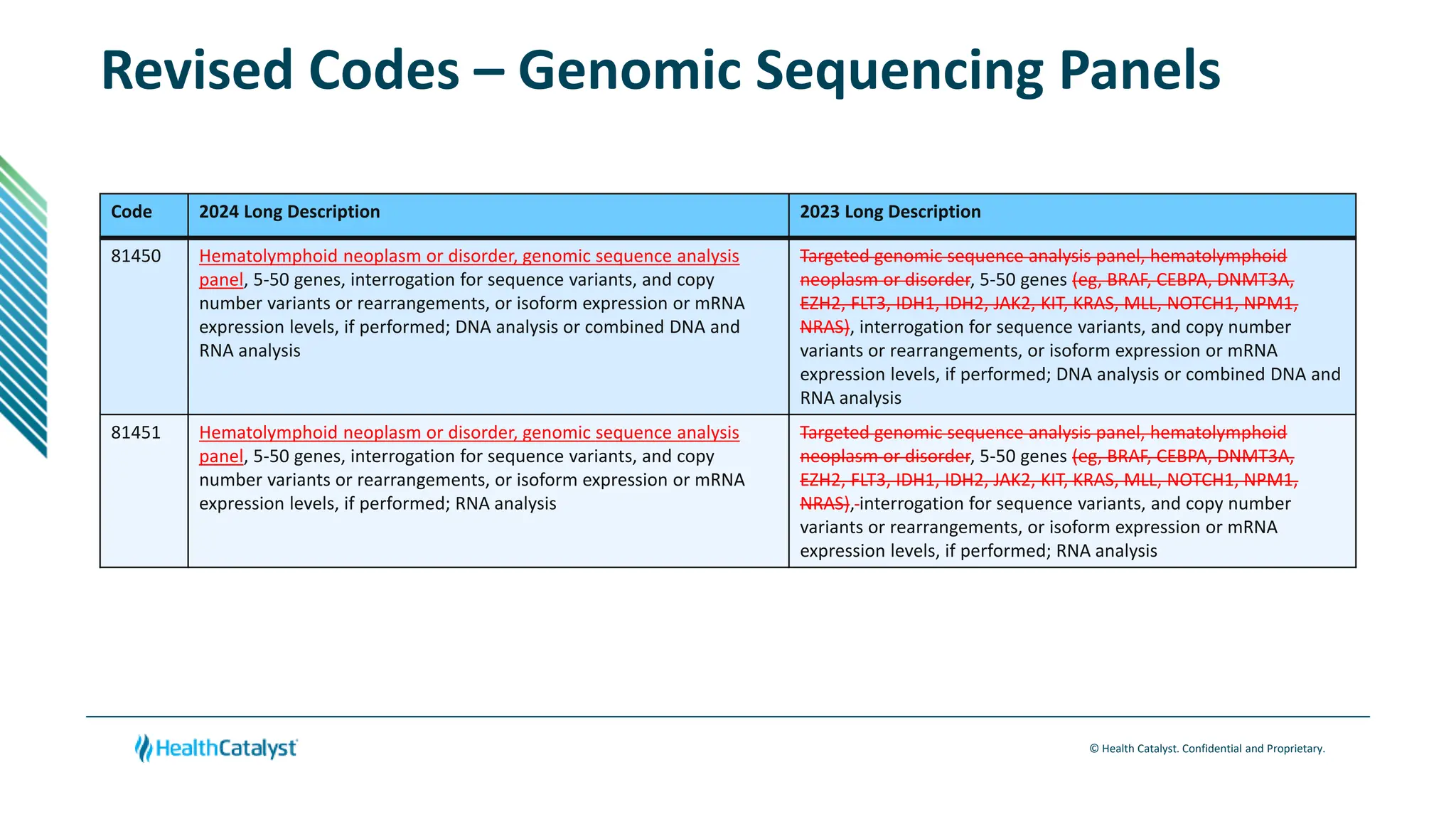 Revised Codes – Genomic Sequencing Panels

| Code | 2024 Long Description | 2023 Long Description |
|---|---|---|
| 81450 | Hematolymphoid neoplasm or disorder, genomic sequence analysis panel, 5-50 genes, interrogation for sequence variants, and copy number variants or rearrangements, or isoform expression or mRNA expression levels, if performed; DNA analysis or combined DNA and RNA analysis | Targeted genomic sequence analysis panel, hematolymphoid neoplasm or disorder, 5-50 genes (eg, BRAF, CEBPA, DNMT3A, EZH2, FLT3, IDH1, IDH2, JAK2, KIT, KRAS, MLL, NOTCH1, NPM1, NRAS), interrogation for sequence variants, and copy number variants or rearrangements, or isoform expression or mRNA expression levels, if performed; DNA analysis or combined DNA and RNA analysis |
| 81451 | Hematolymphoid neoplasm or disorder, genomic sequence analysis panel, 5-50 genes, interrogation for sequence variants, and copy number variants or rearrangements, or isoform expression or mRNA expression levels, if performed; RNA analysis | Targeted genomic sequence analysis panel, hematolymphoid neoplasm or disorder, 5-50 genes (eg, BRAF, CEBPA, DNMT3A, EZH2, FLT3, IDH1, IDH2, JAK2, KIT, KRAS, MLL, NOTCH1, NPM1, NRAS), interrogation for sequence variants, and copy number variants or rearrangements, or isoform expression or mRNA expression levels, if performed; RNA analysis |

HealthCatalyst

© Health Catalyst. Confidential and Proprietary.